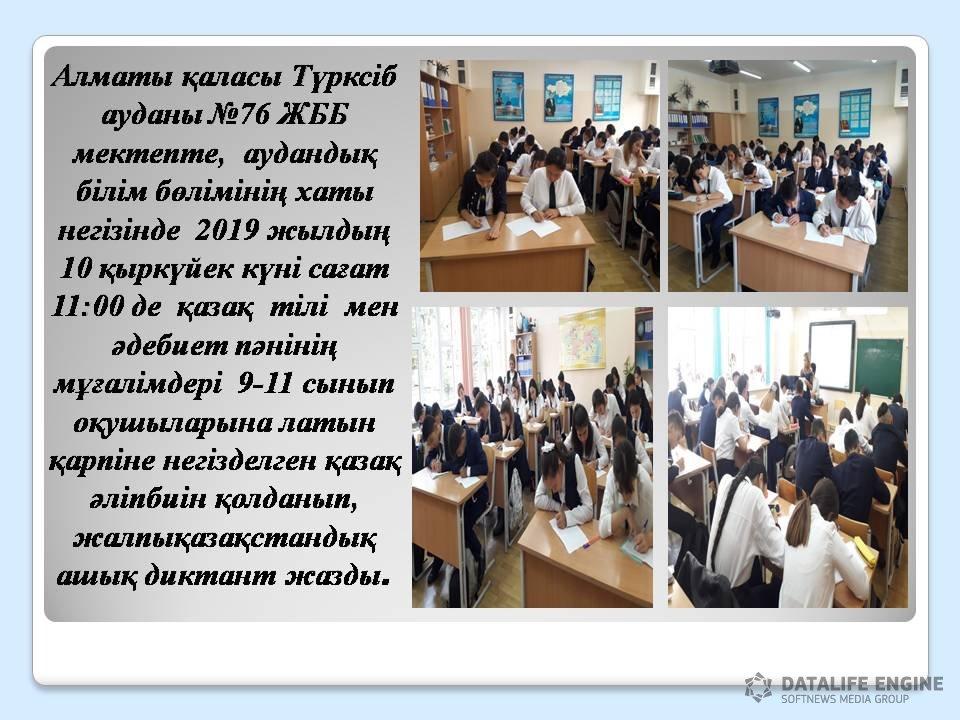 Алматы қаласы Түрксіб ауданы №76 ЖББ мектепте, аудандық білім бөлімінің хаты негізінде 2019 жылдың 10 қыркүйек күні сағат 11:00 де қазақ тілі мен әдебиет пәнінің мұғалімдері 9-11 сынып оқушыларына латын қарпіне негізделген қазақ әліпбиін қолданып, жалпықазақстандық ашық диктант жазды.

DATALIFE ENGINE
SOFTNEWS MEDIA GROUP